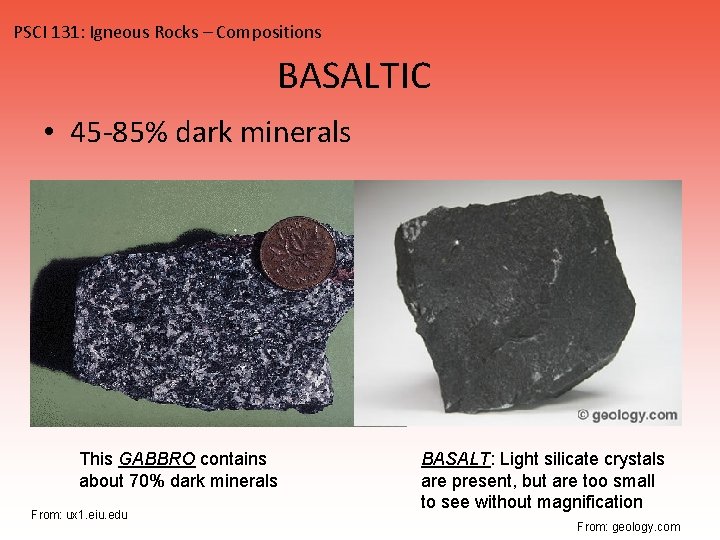 PSCI 131: Igneous Rocks – Compositions

BASALTIC

• 45-85% dark minerals

© geology.com

This GABBRO contains about 70% dark minerals

From: ux1.eiu.edu

BASALT: Light silicate crystals are present, but are too small to see without magnification

From: geology.com